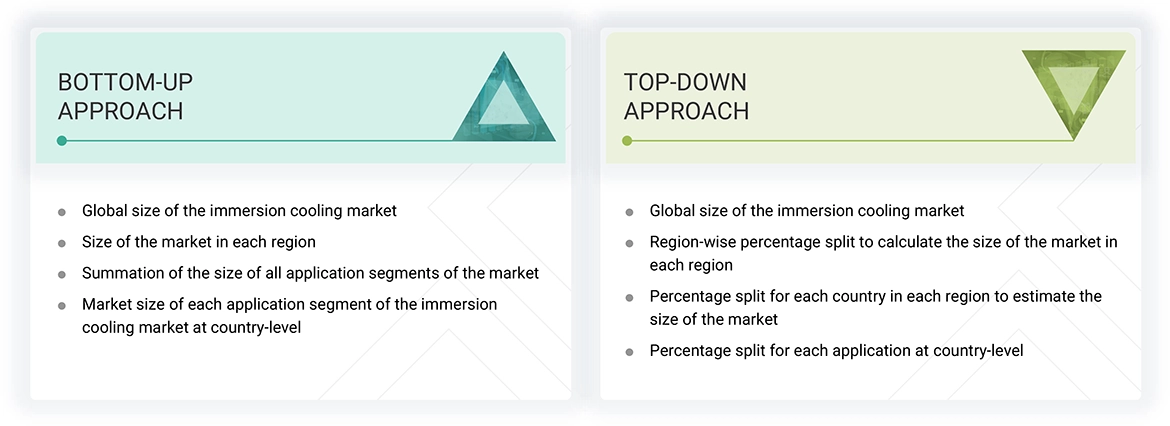 BOTTOM-UP APPROACH

- Global size of the immersion cooling market
- Size of the market in each region
- Summation of the size of all application segments of the market
- Market size of each application segment of the immersion cooling market at country-level

TOP-DOWN APPROACH

- Global size of the immersion cooling market
- Region-wise percentage split to calculate the size of the market in each region
- Percentage split for each country in each region to estimate the size of the market
- Percentage split for each application at country-level